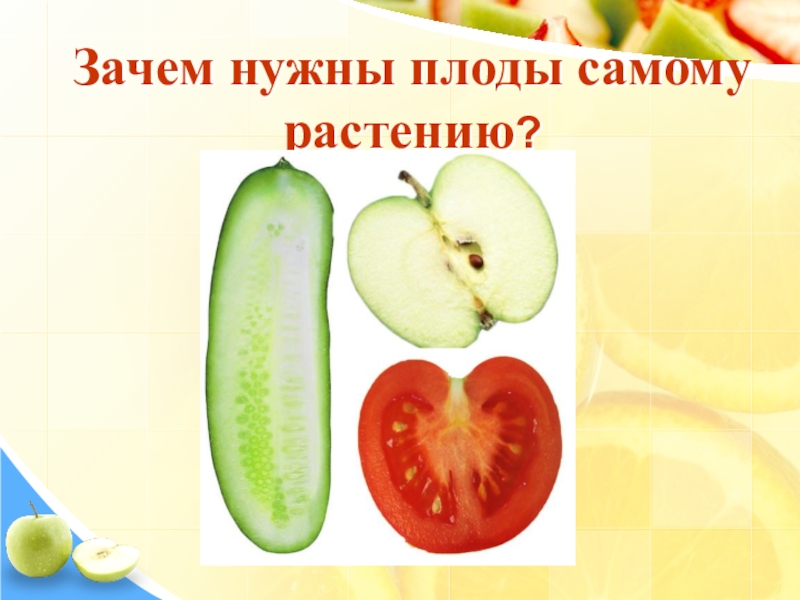 Зачем нужны плоды самому растению?